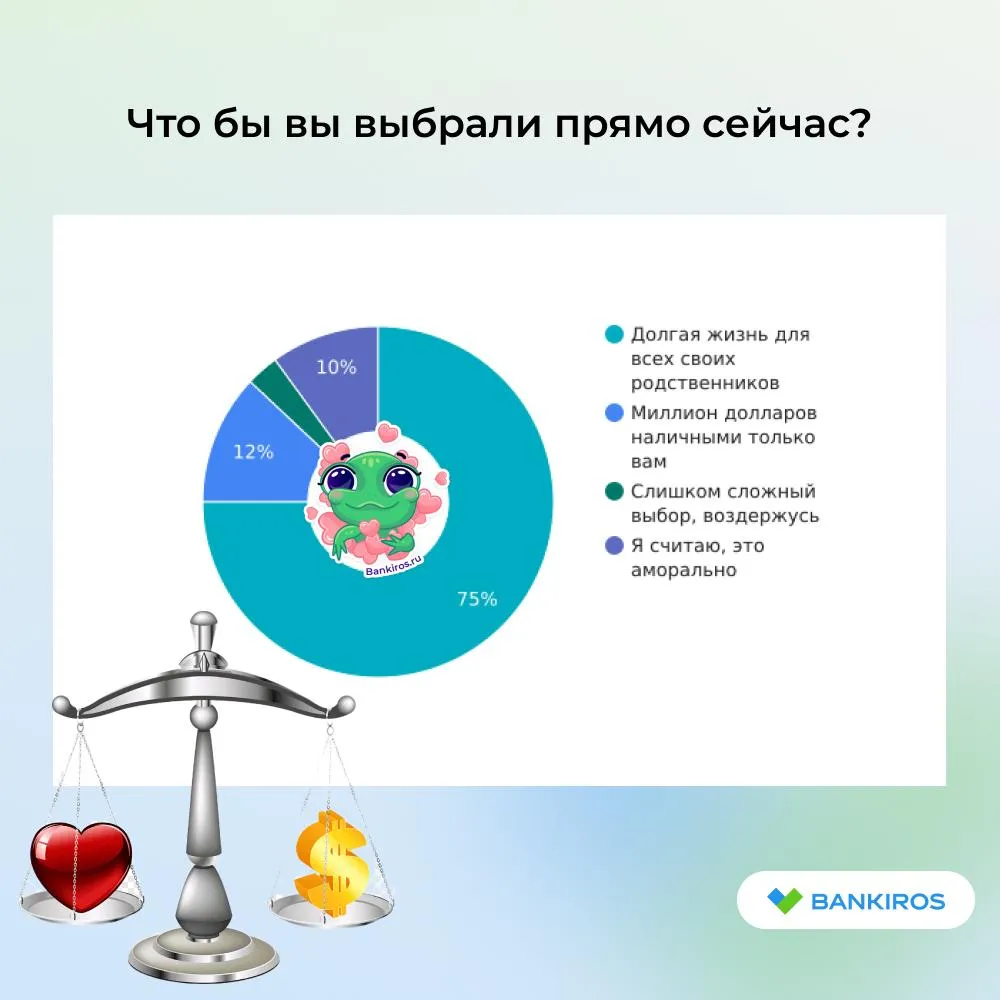 Что бы вы выбрали прямо сейчас?

10%

12%

75%

Bankiros.ru

Долгая жизнь для всех своих родственников

Миллион долларов наличными только вам

Слишком сложный выбор, воздержусь

Я считаю, это аморально

BANKIROS